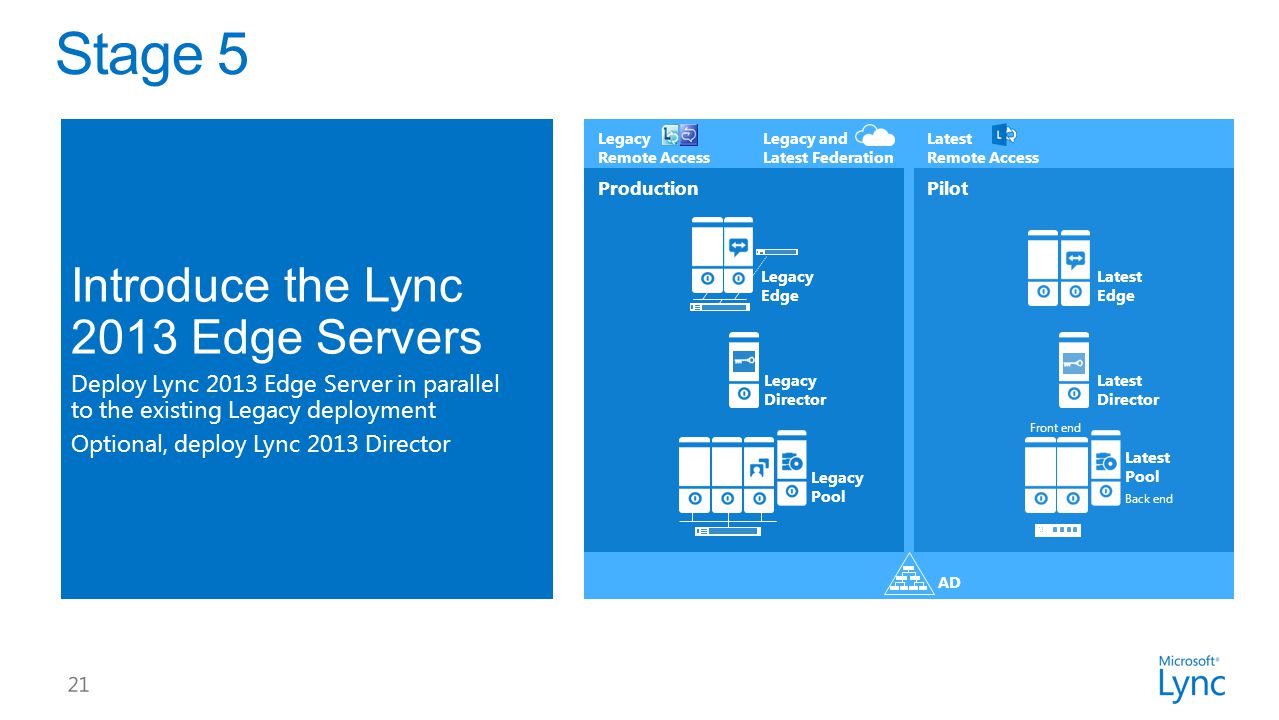 Stage 5

Introduce the Lync 2013 Edge Servers

Deploy Lync 2013 Edge Server in parallel to the existing Legacy deployment

Optional, deploy Lync 2013 Director

Legacy Remote Access

Legacy and Latest Federation

Latest Remote Access

Production

Legacy Edge

Legacy Director

Legacy Pool

Pilot

Latest Edge

Latest Director

Front end

Latest Pool

Back end

AD

21

Microsoft® Lync